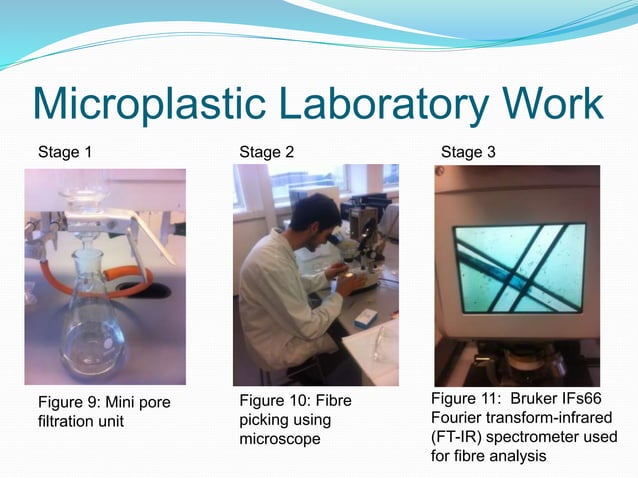 Microplastic Laboratory Work

Stage 1

Figure 9: Mini pore filtration unit

Stage 2

Figure 10: Fibre picking using microscope

Stage 3

Figure 11: Bruker IFs66 Fourier transform-infrared (FT-IR) spectrometer used for fibre analysis